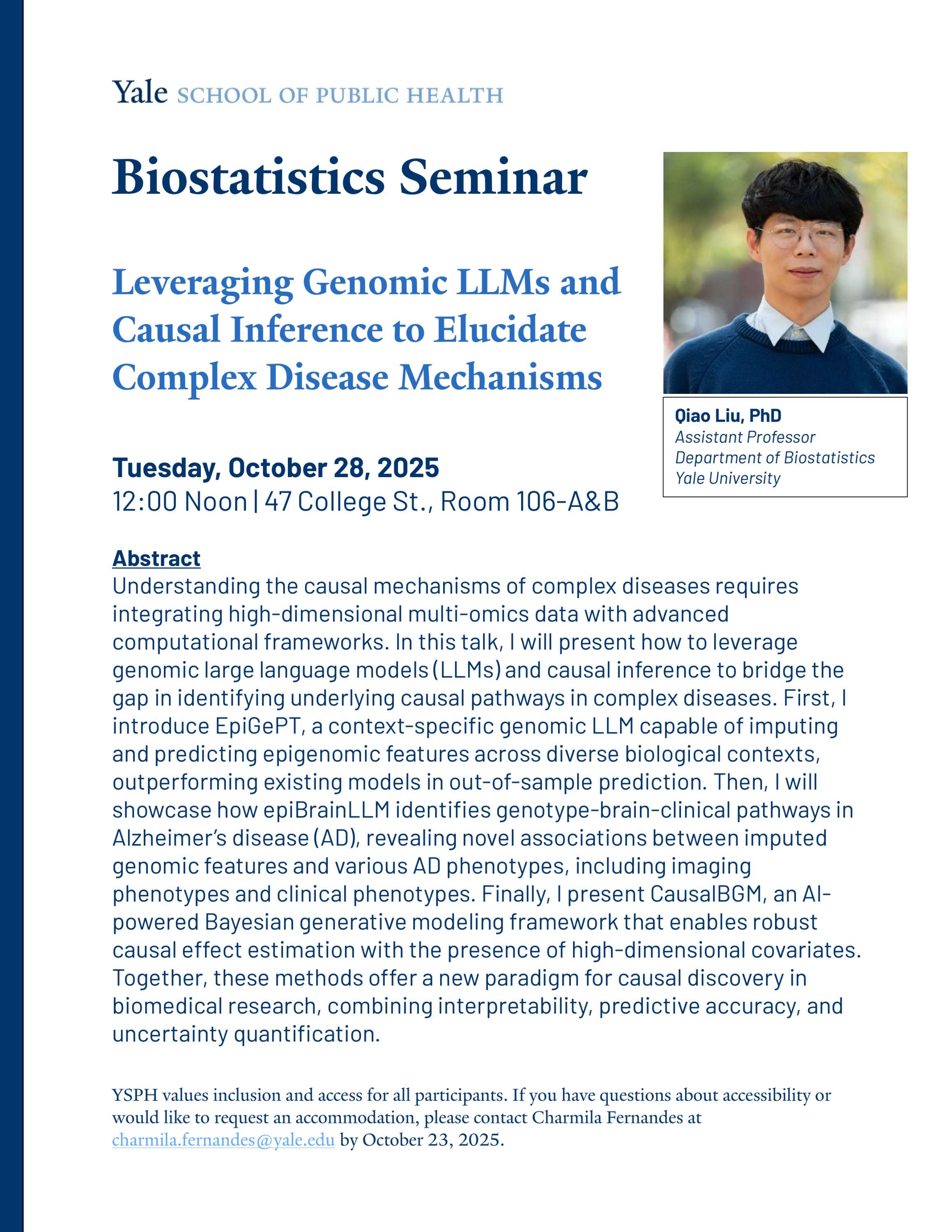 Yale SCHOOL OF PUBLIC HEALTH

Biostatistics Seminar

Leveraging Genomic LLMs and Causal Inference to Elucidate Complex Disease Mechanisms

Qiao Liu, PhD
Assistant Professor
Department of Biostatistics
Yale University

Tuesday, October 28, 2025
12:00 Noon | 47 College St., Room 106-A&B

Abstract
Understanding the causal mechanisms of complex diseases requires integrating high-dimensional multi-omics data with advanced computational frameworks. In this talk, I will present how to leverage genomic large language models (LLMs) and causal inference to bridge the gap in identifying underlying causal pathways in complex diseases. First, I introduce EpiGePT, a context-specific genomic LLM capable of imputing and predicting epigenomic features across diverse biological contexts, outperforming existing models in out-of-sample prediction. Then, I will showcase how epiBrainLLM identifies genotype-brain-clinical pathways in Alzheimer's disease (AD), revealing novel associations between imputed genomic features and various AD phenotypes, including imaging phenotypes and clinical phenotypes. Finally, I present CausalBGM, an AI-powered Bayesian generative modeling framework that enables robust causal effect estimation with the presence of high-dimensional covariates. Together, these methods offer a new paradigm for causal discovery in biomedical research, combining interpretability, predictive accuracy, and uncertainty quantification.

YSPH values inclusion and access for all participants. If you have questions about accessibility or would like to request an accommodation, please contact Charmila Fernandes at charmila.fernandes@yale.edu by October 23, 2025.